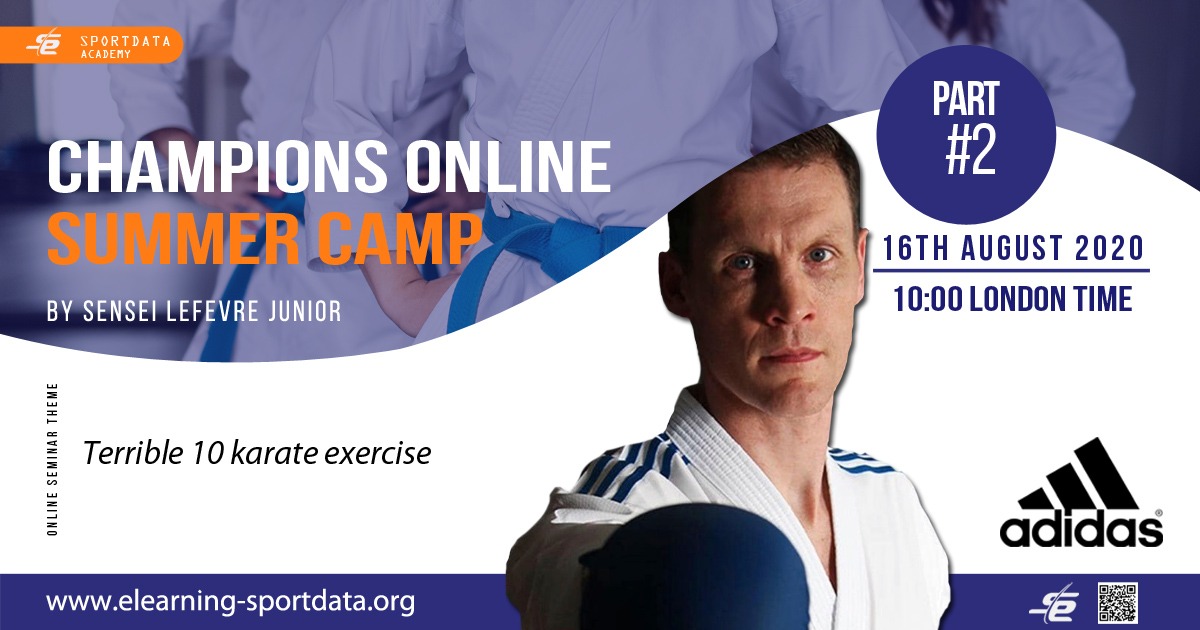 SPORTDATA ACADEMY

CHAMPIONS ONLINE SUMMER CAMP

BY SENSEI LEFEVRE JUNIOR

PART #2

16TH AUGUST 2020

10:00 LONDON TIME

ONLINE SEMINAR THEME

Terrible 10 karate exercise

adidas

www.elearning-sportdata.org